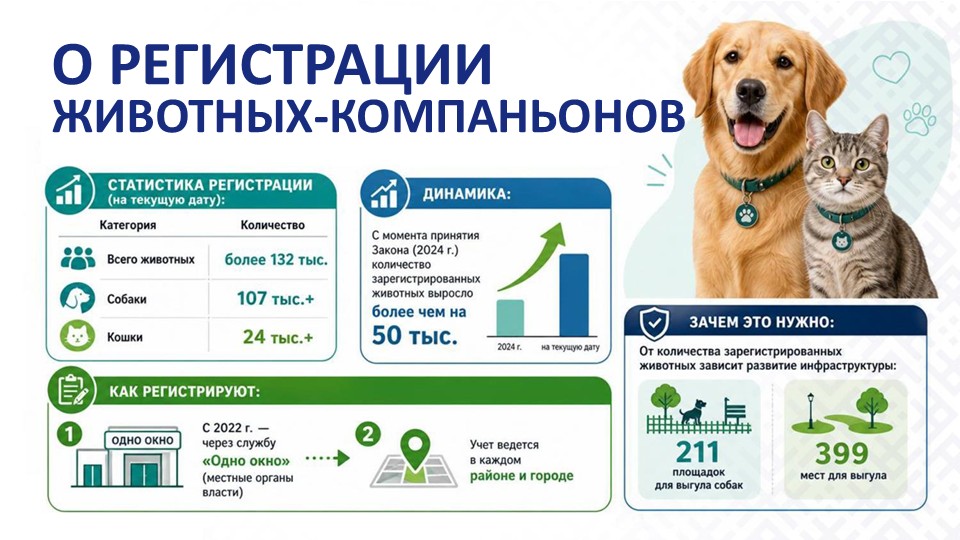 О РЕГИСТРАЦИИ
ЖИВОТНЫХ-КОМПАНЬОНОВ

СТАТИСТИКА РЕГИСТРАЦИИ
(на текущую дату):

| Категория | Количество |
|---|---|
| Всего животных | более 132 тыс. |
| Собаки | 107 тыс.+ |
| Кошки | 24 тыс.+ |

ДИНАМИКА:

С момента принятия Закона (2024 г.) количество зарегистрированных животных выросло более чем на 50 тыс.

2024 г.
на текущую дату

ЗАЧЕМ ЭТО НУЖНО:

От количества зарегистрированных животных зависит развитие инфраструктуры:

211
площадок для выгула собак

399
мест для выгула

КАК РЕГИСТРИРУЮТ:

1
ОДНО ОКНО
С 2022 г. — через службу «Одно окно» (местные органы власти)

2
Учет ведется в каждом районе и городе